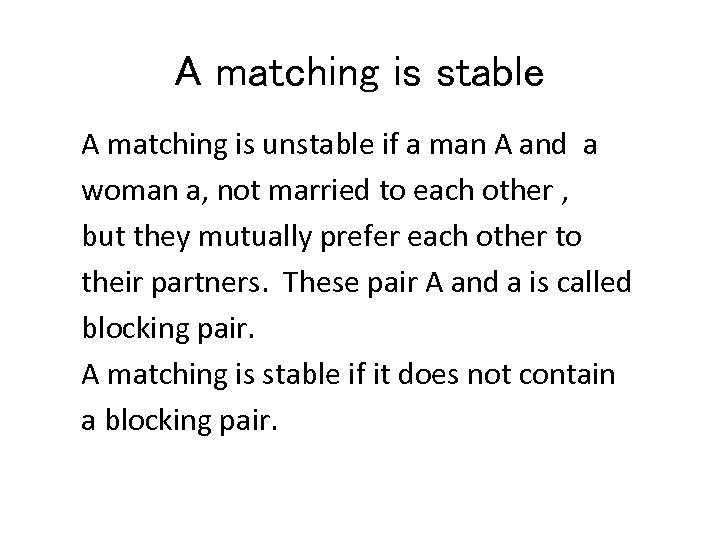 A matching is stable

A matching is unstable if a man A and a woman a, not married to each other , but they mutually prefer each other to their partners. These pair A and a is called blocking pair.
A matching is stable if it does not contain a blocking pair.